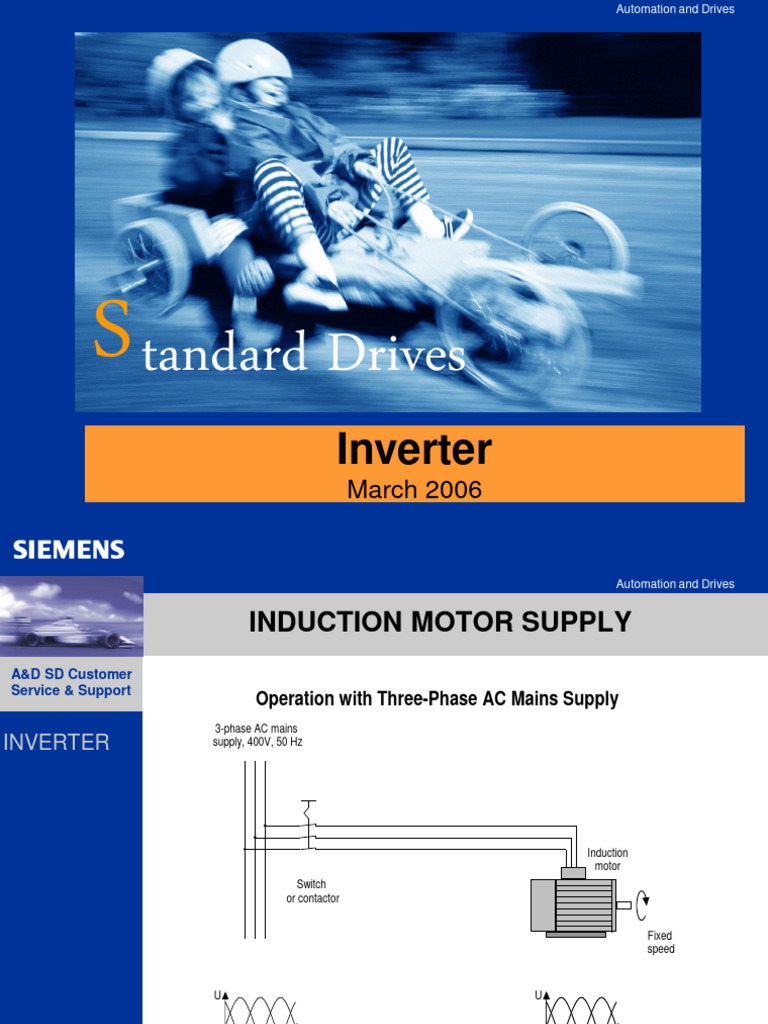 Automation and Drives

Standard Drives

Inverter

March 2006

SIEMENS

Automation and Drives

INDUCTION MOTOR SUPPLY

A&D SD Customer Service & Support

INVERTER

Operation with Three-Phase AC Mains Supply

3-phase AC mains supply, 400V, 50 Hz

Switch or contactor

Induction motor

Fixed speed

U

U